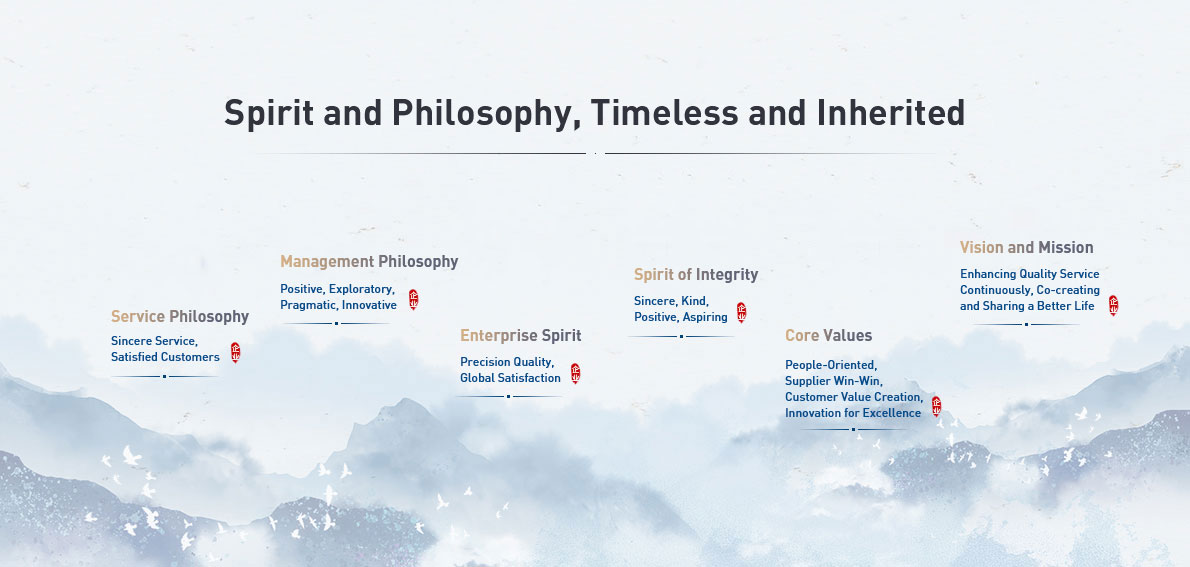 Spirit and Philosophy, Timeless and Inherited

Service Philosophy
Sincere Service, Satisfied Customers

Management Philosophy
Positive, Exploratory, Pragmatic, Innovative

Enterprise Spirit
Precision Quality, Global Satisfaction

Spirit of Integrity
Sincere, Kind, Positive, Aspiring

Core Values
People-Oriented, Supplier Win-Win, Customer Value Creation, Innovation for Excellence

Vision and Mission
Enhancing Quality Service Continuously, Co-creating and Sharing a Better Life